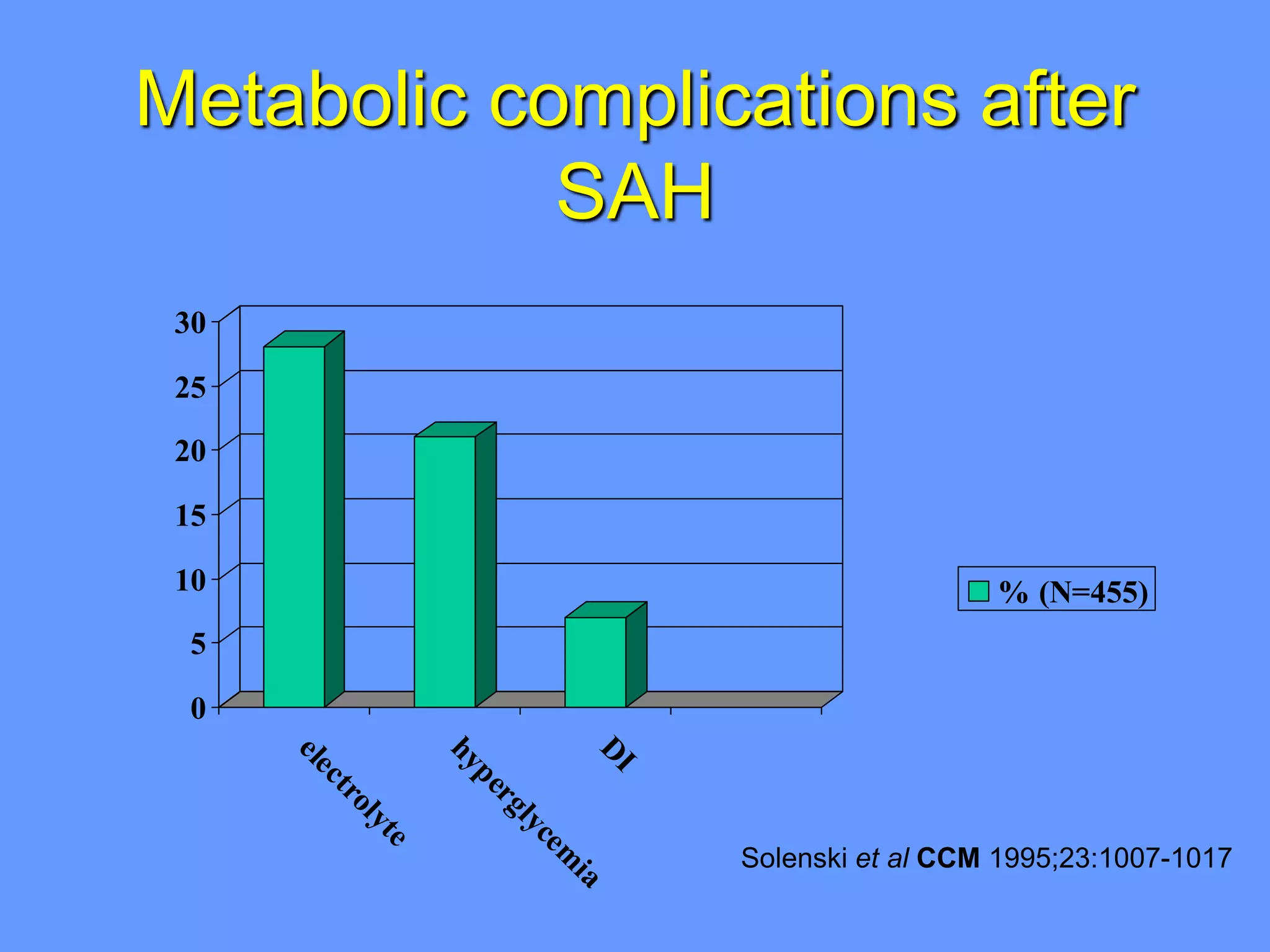 Metabolic complications after SAH

30
25
20
15
10
5
0

electrolyte
hyperglycemia
DI

% (N=455)

Solenski et al CCM 1995;23:1007-1017